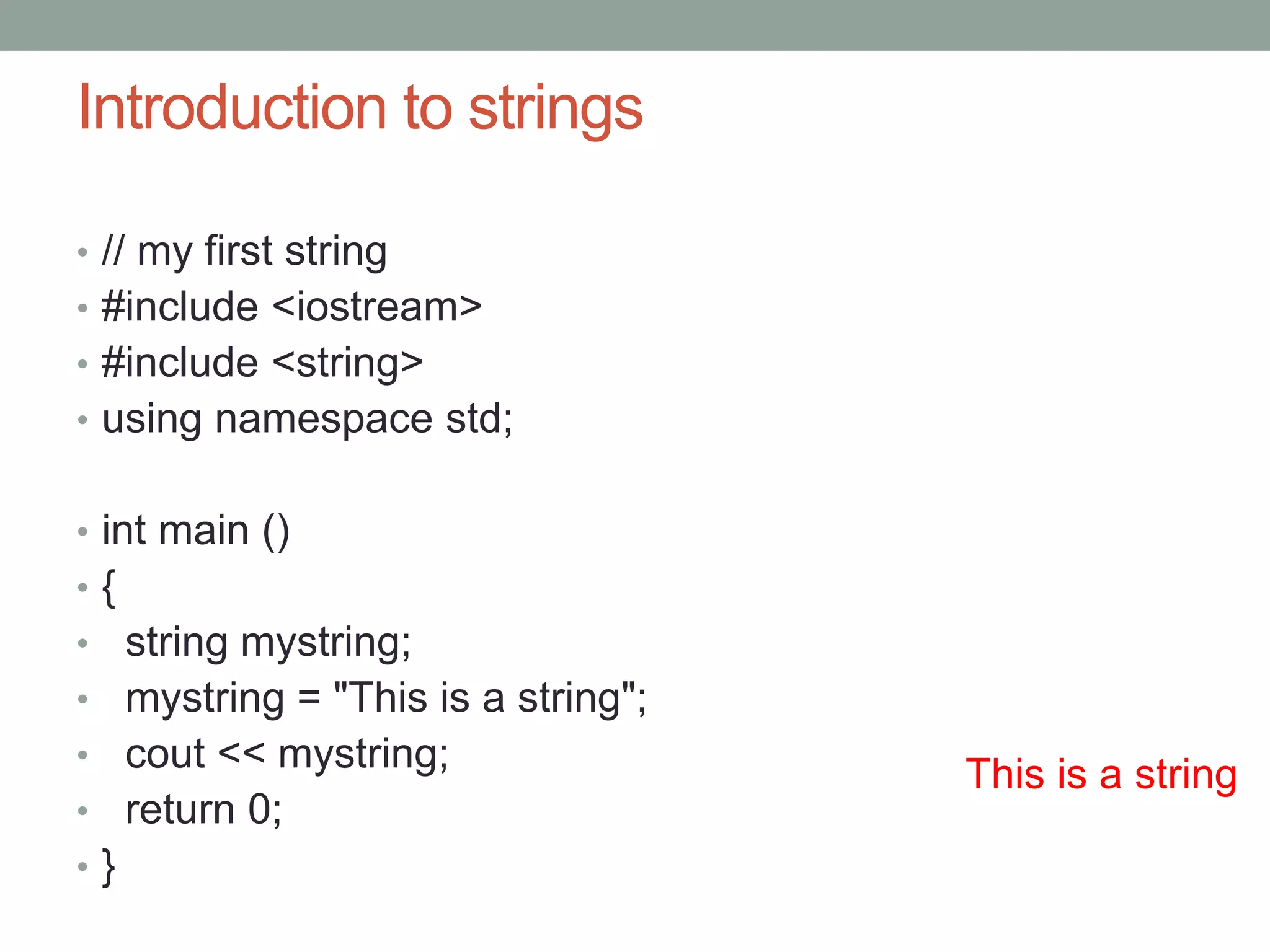 Introduction to strings

• // my first string
• #include <iostream>
• #include <string>
• using namespace std;

• int main ()
• {
•   string mystring;
•   mystring = "This is a string";
•   cout << mystring;
•   return 0;
• }

This is a string